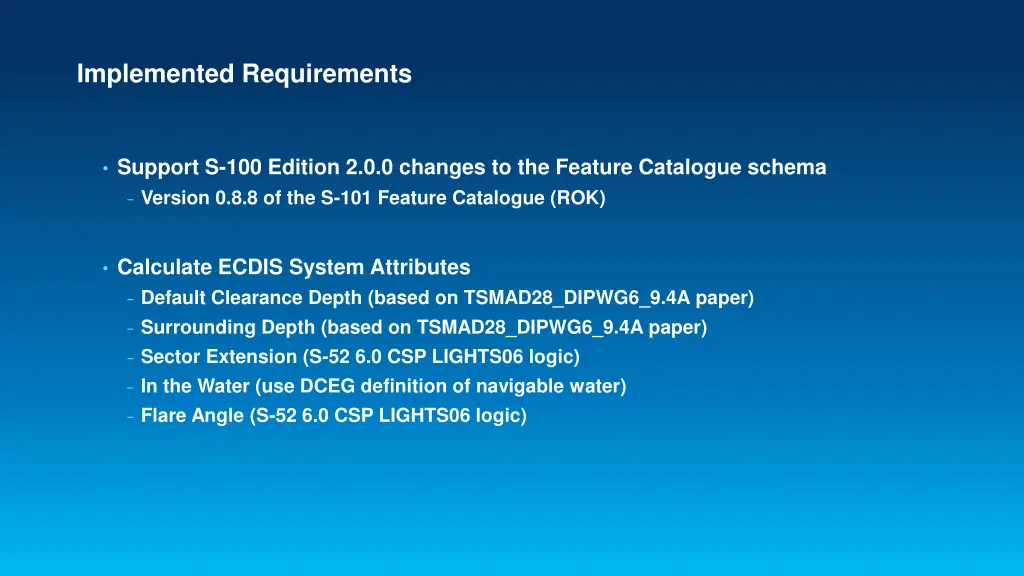 Implemented Requirements

• Support S-100 Edition 2.0.0 changes to the Feature Catalogue schema
- Version 0.8.8 of the S-101 Feature Catalogue (ROK)

• Calculate ECDIS System Attributes
- Default Clearance Depth (based on TSMAD28_DIPWG6_9.4A paper)
- Surrounding Depth (based on TSMAD28_DIPWG6_9.4A paper)
- Sector Extension (S-52 6.0 CSP LIGHTS06 logic)
- In the Water (use DCEG definition of navigable water)
- Flare Angle (S-52 6.0 CSP LIGHTS06 logic)